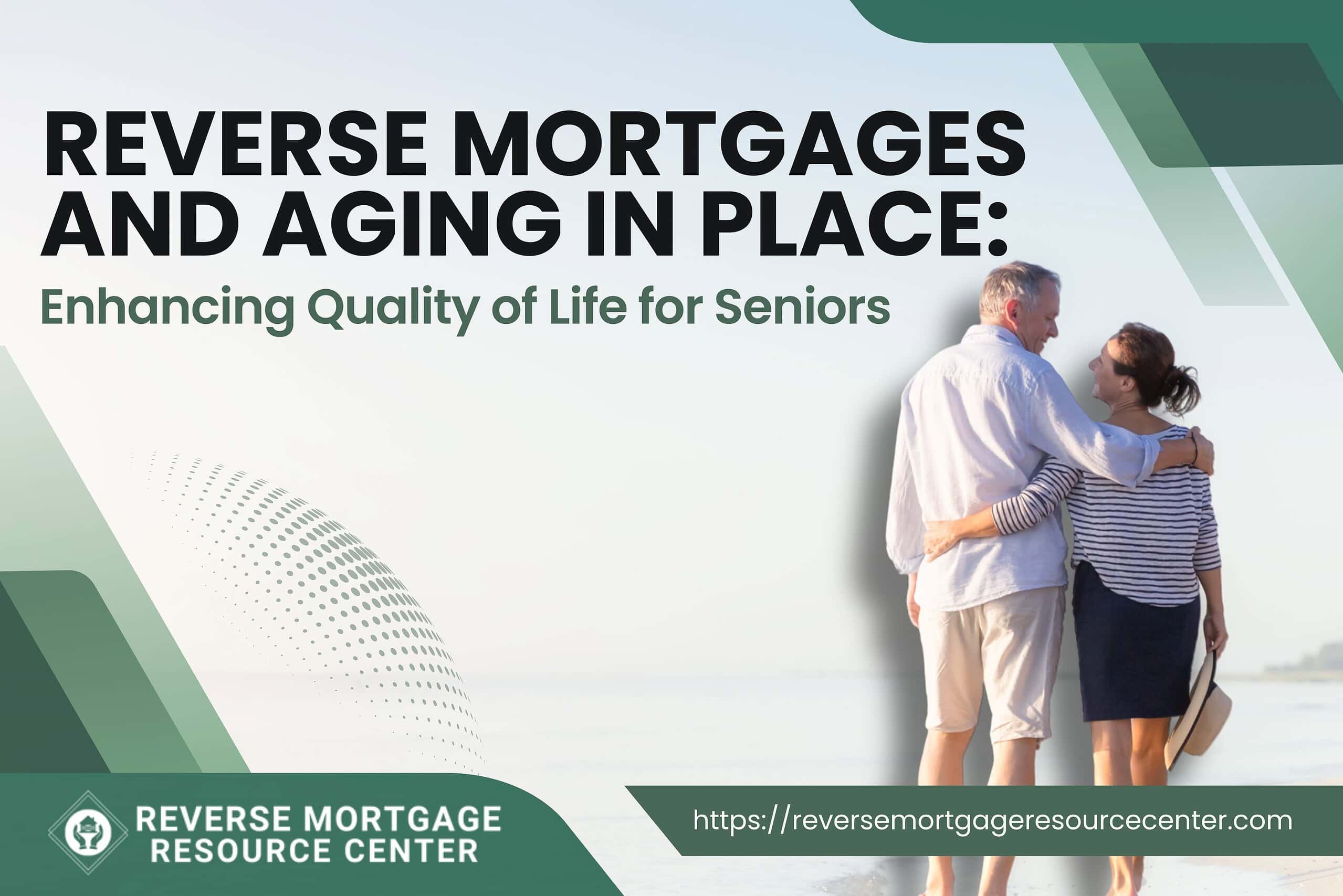 REVERSE MORTGAGES AND AGING IN PLACE:

Enhancing Quality of Life for Seniors

REVERSE MORTGAGE RESOURCE CENTER

https://reversemortgageresourcecenter.com